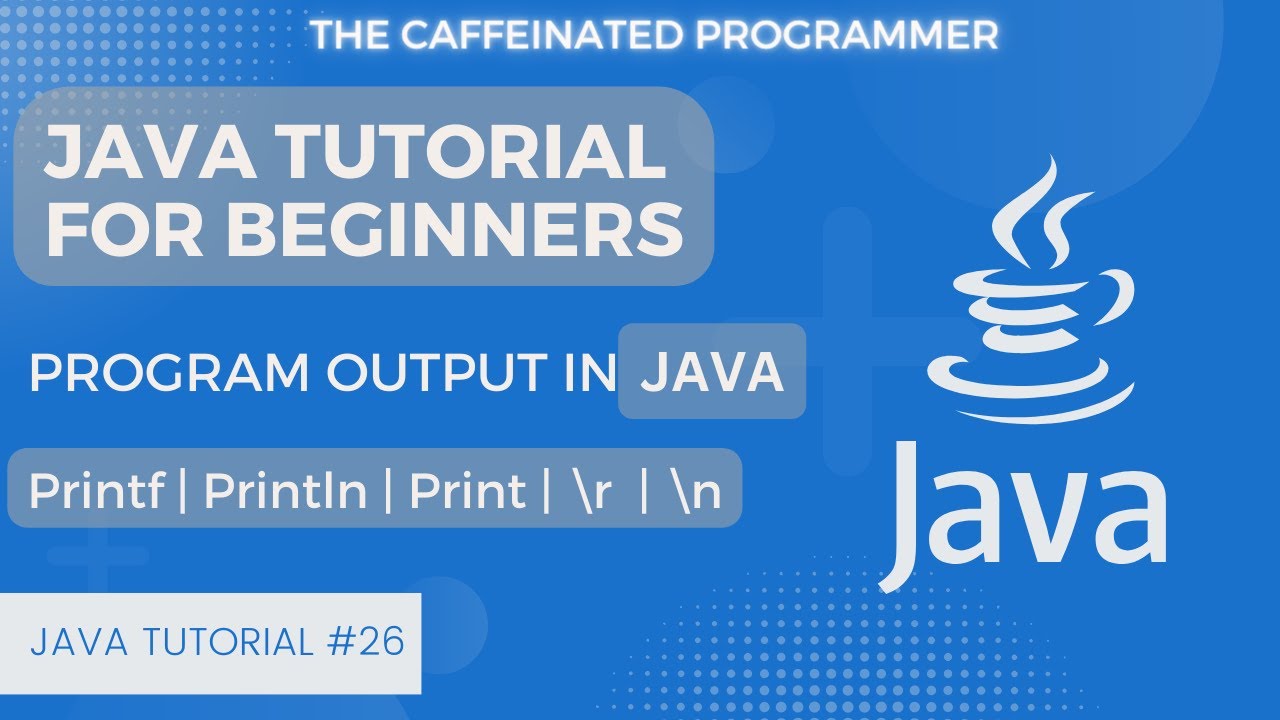 THE CAFFEINATED PROGRAMMER

JAVA TUTORIAL FOR BEGINNERS

PROGRAM OUTPUT IN JAVA

Printf | Println | Print | \r | \n

Java

JAVA TUTORIAL #26